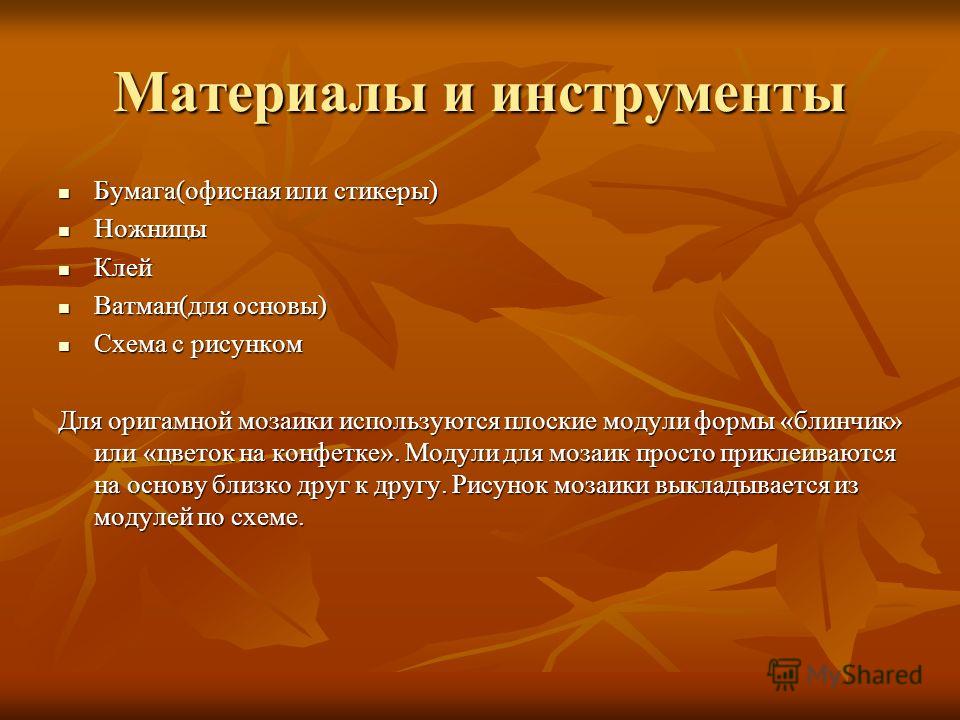 Материалы и инструменты

- Бумага(офисная или стикеры)
- Ножницы
- Клей
- Ватман(для основы)
- Схема с рисунком

Для оригамной мозаики используются плоские модули формы «блинчик» или «цветок на конфетке». Модули для мозаик просто приклеиваются на основу близко друг к другу. Рисунок мозаики выкладывается из модулей по схеме.

MyShared